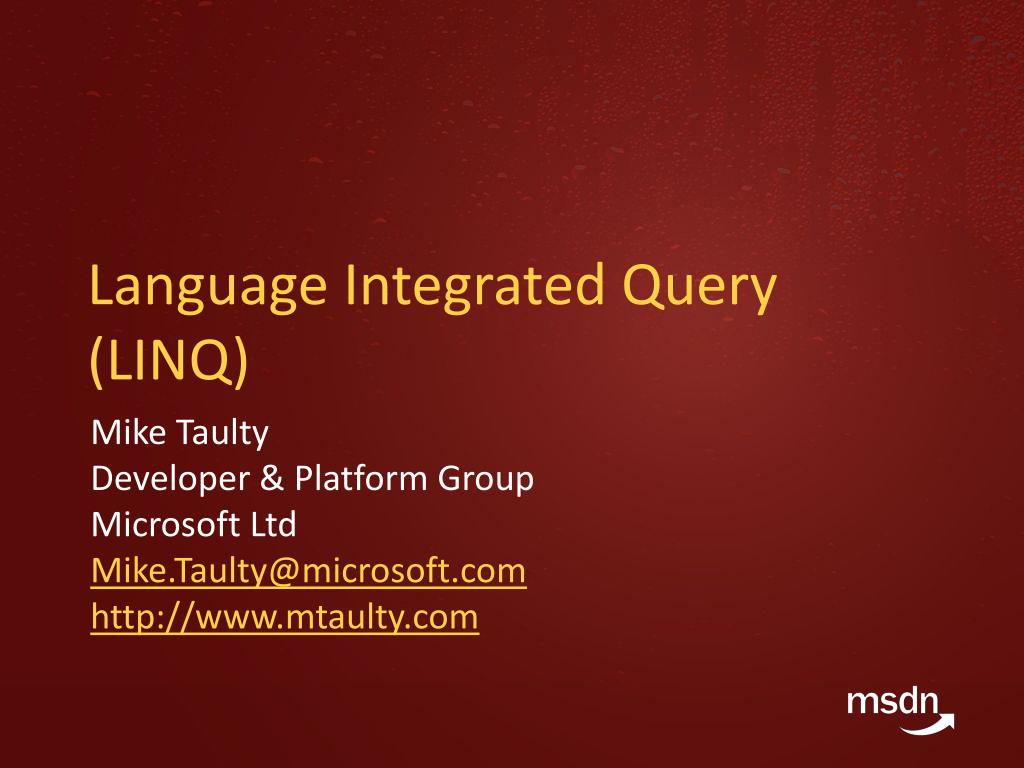 Language Integrated Query (LINQ)

Mike Taulty
Developer & Platform Group
Microsoft Ltd
Mike.Taulty@microsoft.com
http://www.mtaulty.com

msdn